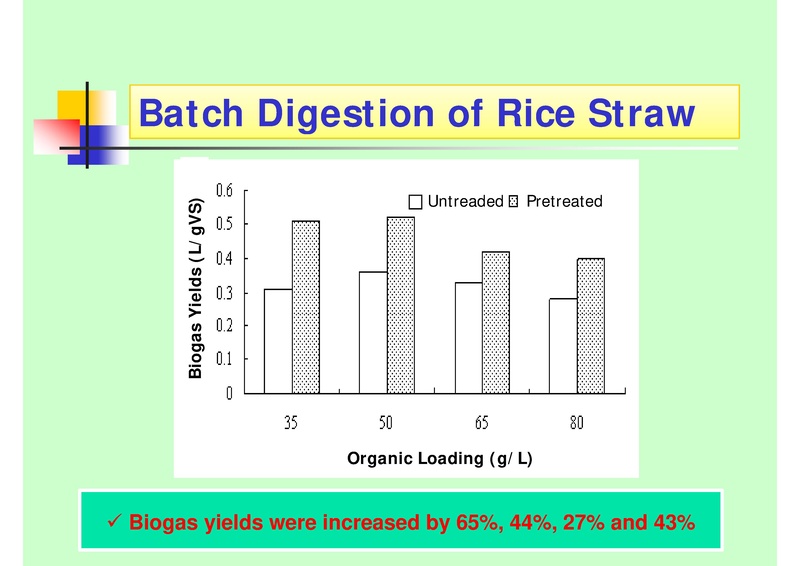 Batch Digestion of Rice Straw

Biogas Yields (L/ gVS)

0.6
0.5
0.4
0.3
0.2
0.1
0

Untreaded
Pretreated

35
50
65
80

Organic Loading (g/ L)

✓ Biogas yields were increased by 65%, 44%, 27% and 43%